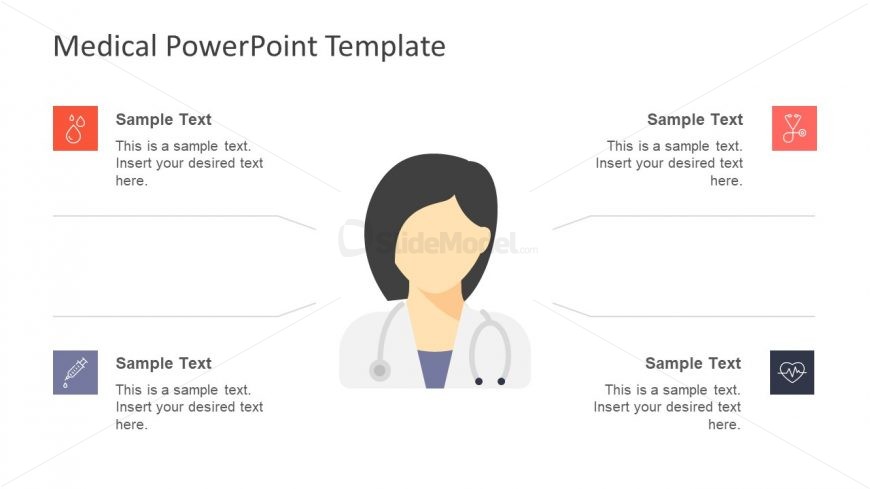 Medical PowerPoint Template

Sample Text
This is a sample text. Insert your desired text here.

Sample Text
This is a sample text. Insert your desired text here.

SlideModel.com

Sample Text
This is a sample text. Insert your desired text here.

Sample Text
This is a sample text. Insert your desired text here.